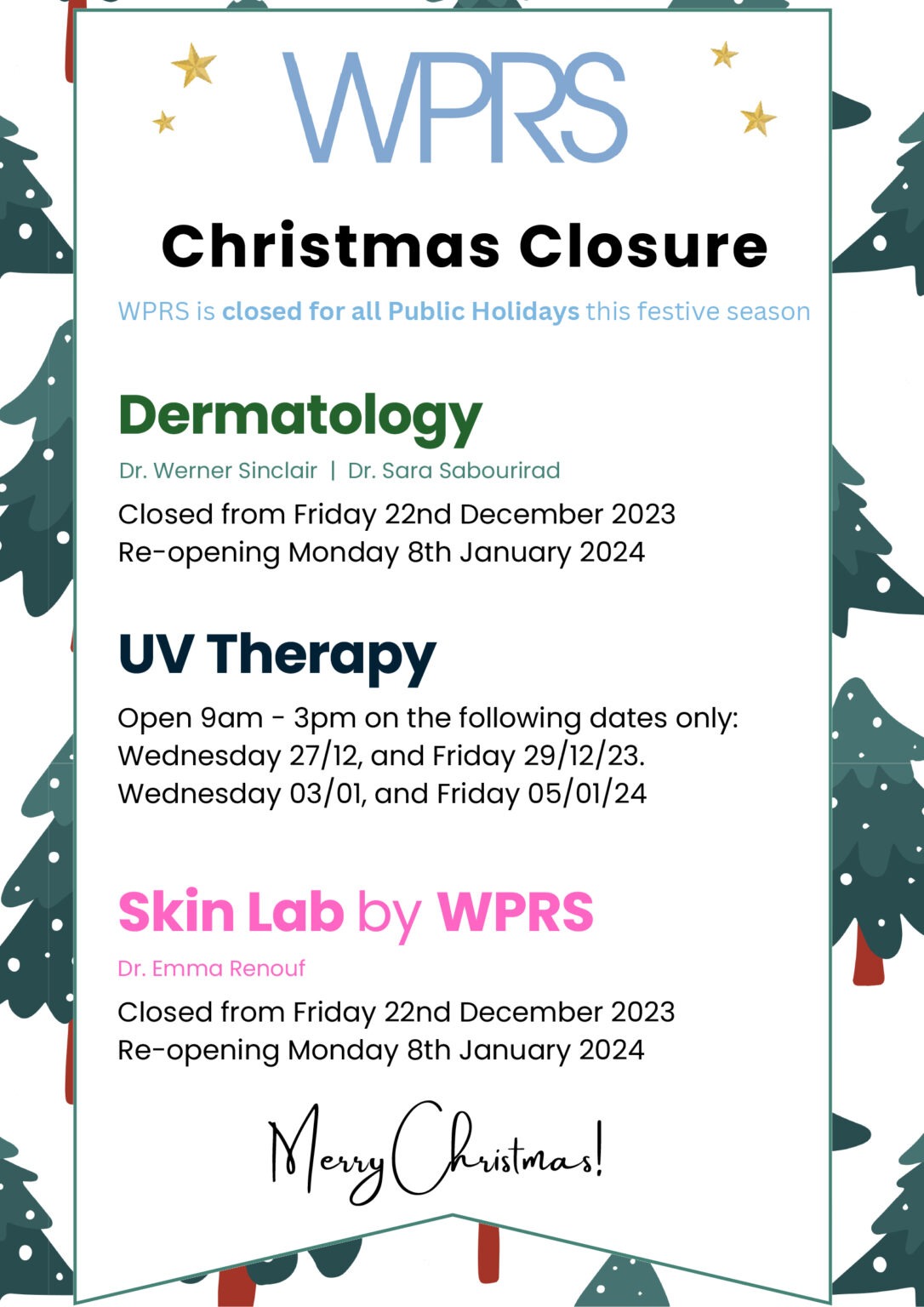 WPRS

Christmas Closure

WPRS is closed for all Public Holidays this festive season

Dermatology

Dr. Werner Sinclair | Dr. Sara Sabourirad

Closed from Friday 22nd December 2023
Re-opening Monday 8th January 2024

UV Therapy

Open 9am - 3pm on the following dates only:
Wednesday 27/12, and Friday 29/12/23.
Wednesday 03/01, and Friday 05/01/24

Skin Lab by WPRS

Dr. Emma Renouf

Closed from Friday 22nd December 2023
Re-opening Monday 8th January 2024

Merry Christmas!